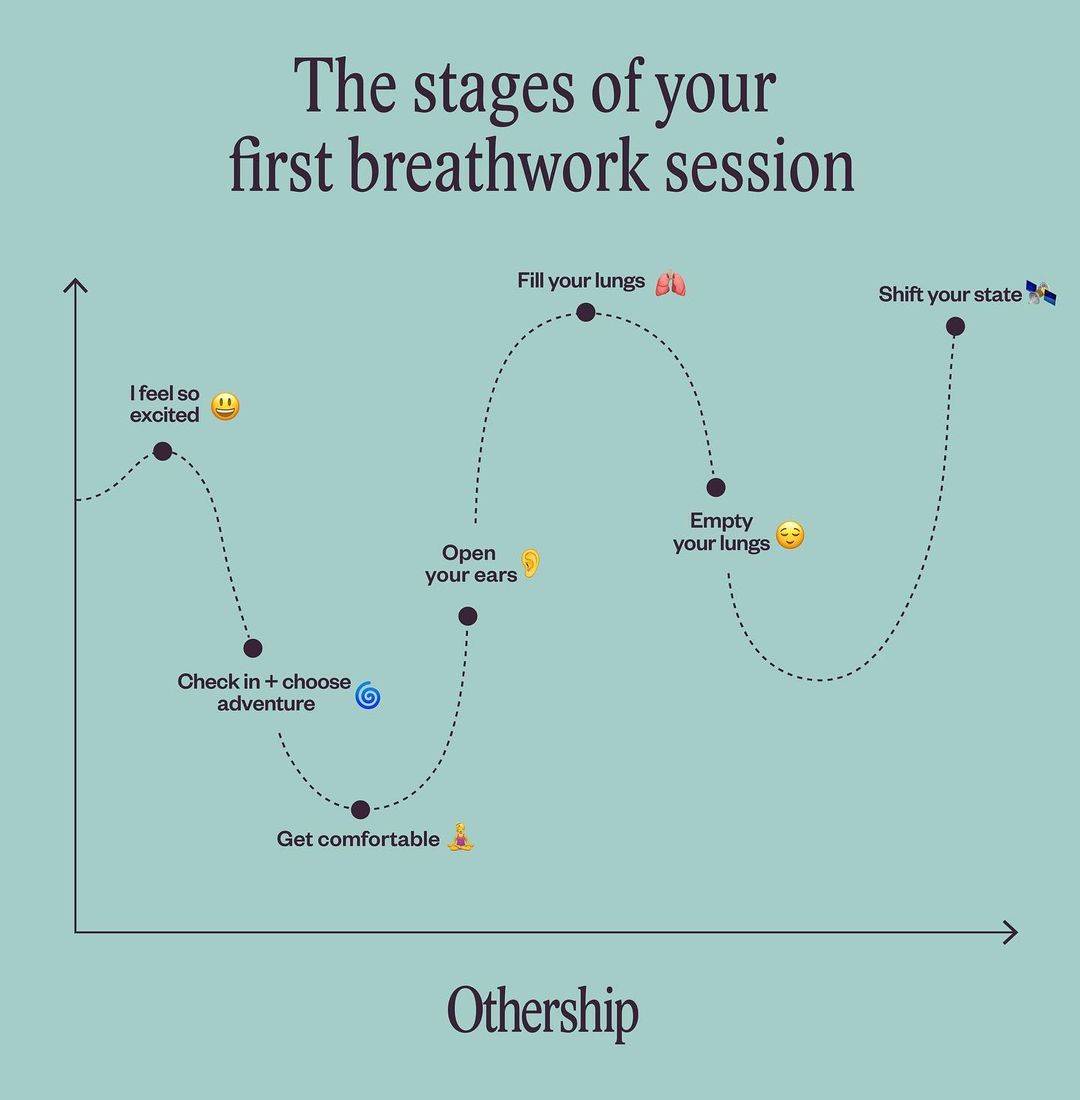 The stages of your first breathwork session

I feel so excited 😃

Check in + choose adventure 🌀

Get comfortable 🧘‍♀️

Open your ears 👂

Fill your lungs 🫁

Empty your lungs 😌

Shift your state 🛰️

Othership